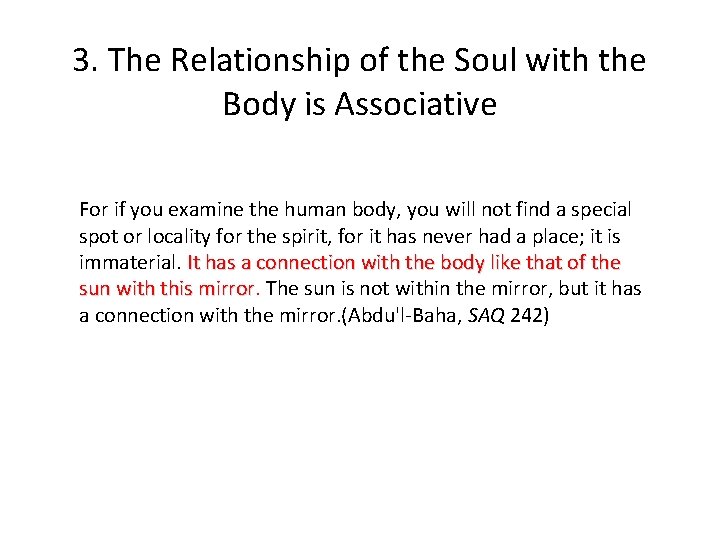 3. The Relationship of the Soul with the Body is Associative

For if you examine the human body, you will not find a special spot or locality for the spirit, for it has never had a place; it is immaterial. It has a connection with the body like that of the sun with this mirror. The sun is not within the mirror, but it has a connection with the mirror.(Abdu'l-Baha, SAQ 242)